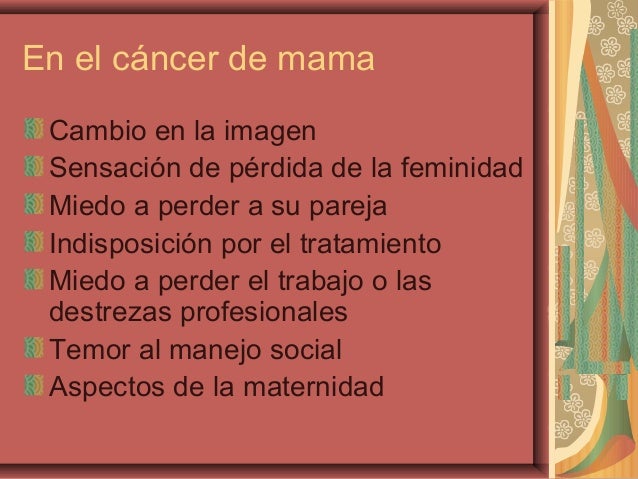 En el cáncer de mama

Cambio en la imagen
Sensación de pérdida de la feminidad
Miedo a perder a su pareja
Indisposición por el tratamiento
Miedo a perder el trabajo o las destrezas profesionales
Temor al manejo social
Aspectos de la maternidad